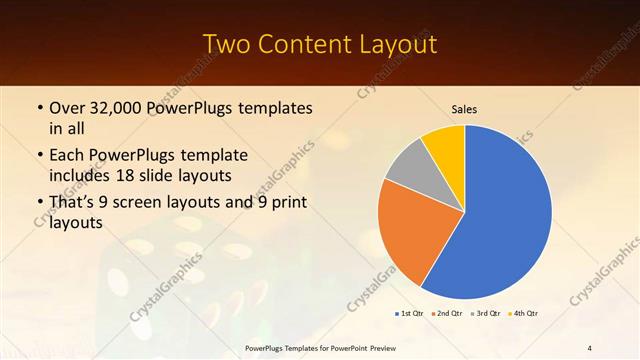 Two Content Layout

• Over 32,000 PowerPlugs templates in all
• Each PowerPlugs template includes 18 slide layouts
• That's 9 screen layouts and 9 print layouts

Sales

1st Qtr 2nd Qtr 3rd Qtr 4th Qtr

CrystalGraphics

PowerPlugs Templates for PowerPoint Preview

4